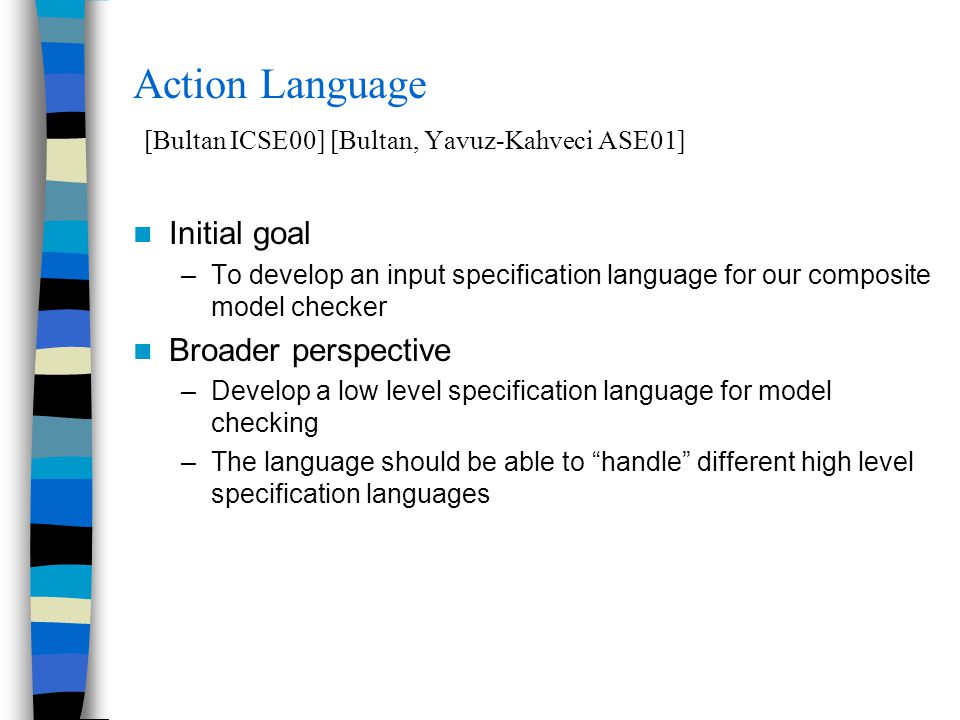 Action Language

[Bultan ICSE00] [Bultan, Yavuz-Kahveci ASE01]

Initial goal

– To develop an input specification language for our composite model checker

Broader perspective

– Develop a low level specification language for model checking

– The language should be able to “handle” different high level specification languages